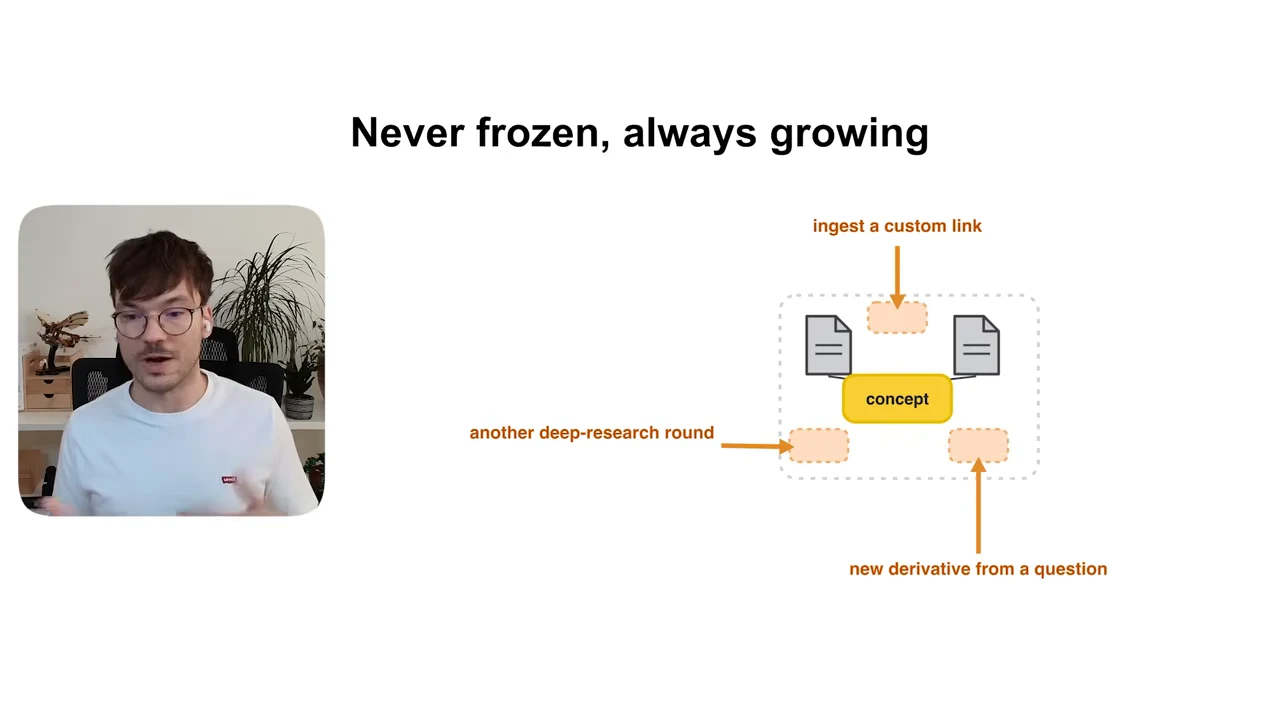 Never frozen, always growing

ingest a custom link

concept

another deep-research round

new derivative from a question